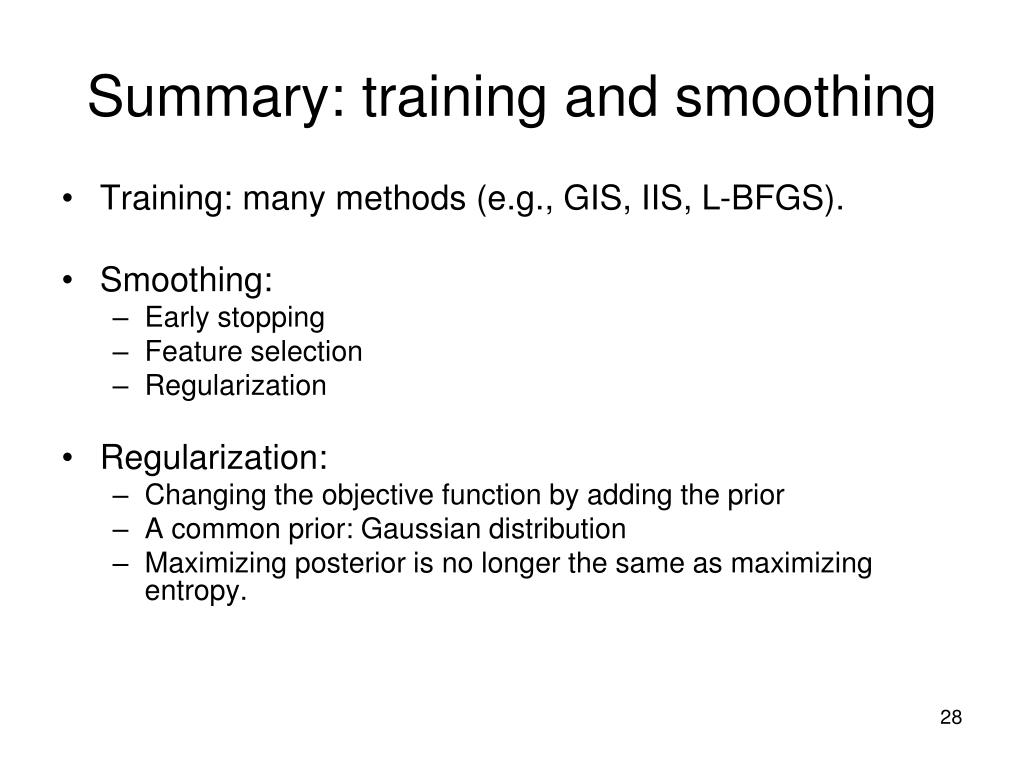 Summary: training and smoothing

• Training: many methods (e.g., GIS, IIS, L-BFGS).

• Smoothing:
– Early stopping
– Feature selection
– Regularization

• Regularization:
– Changing the objective function by adding the prior
– A common prior: Gaussian distribution
– Maximizing posterior is no longer the same as maximizing entropy.

28